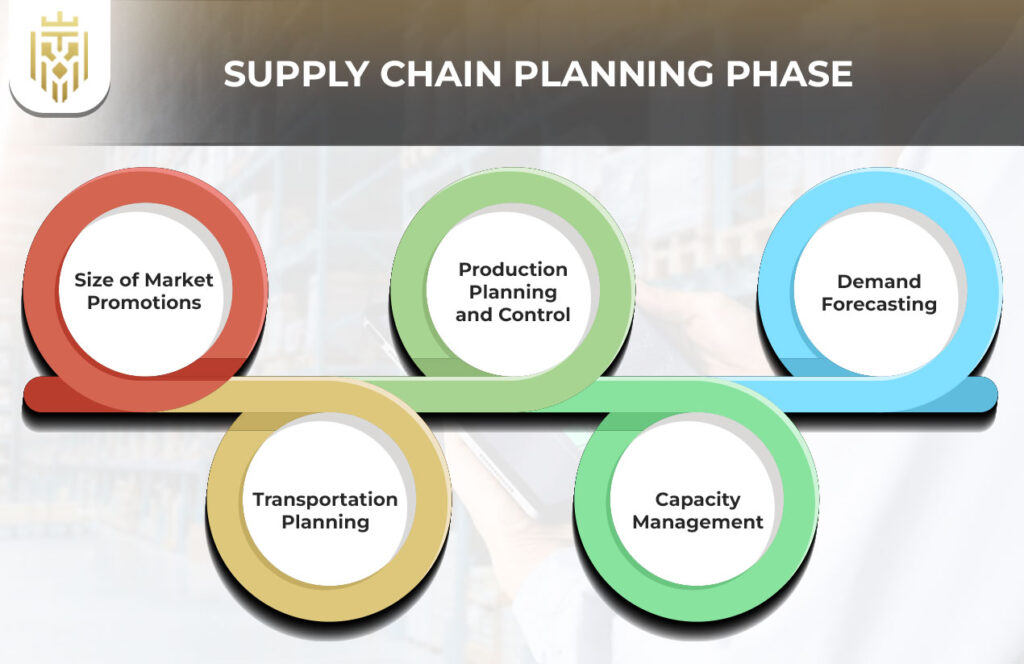 SUPPLY CHAIN PLANNING PHASE

Size of Market Promotions

Transportation Planning

Production Planning and Control

Capacity Management

Demand Forecasting